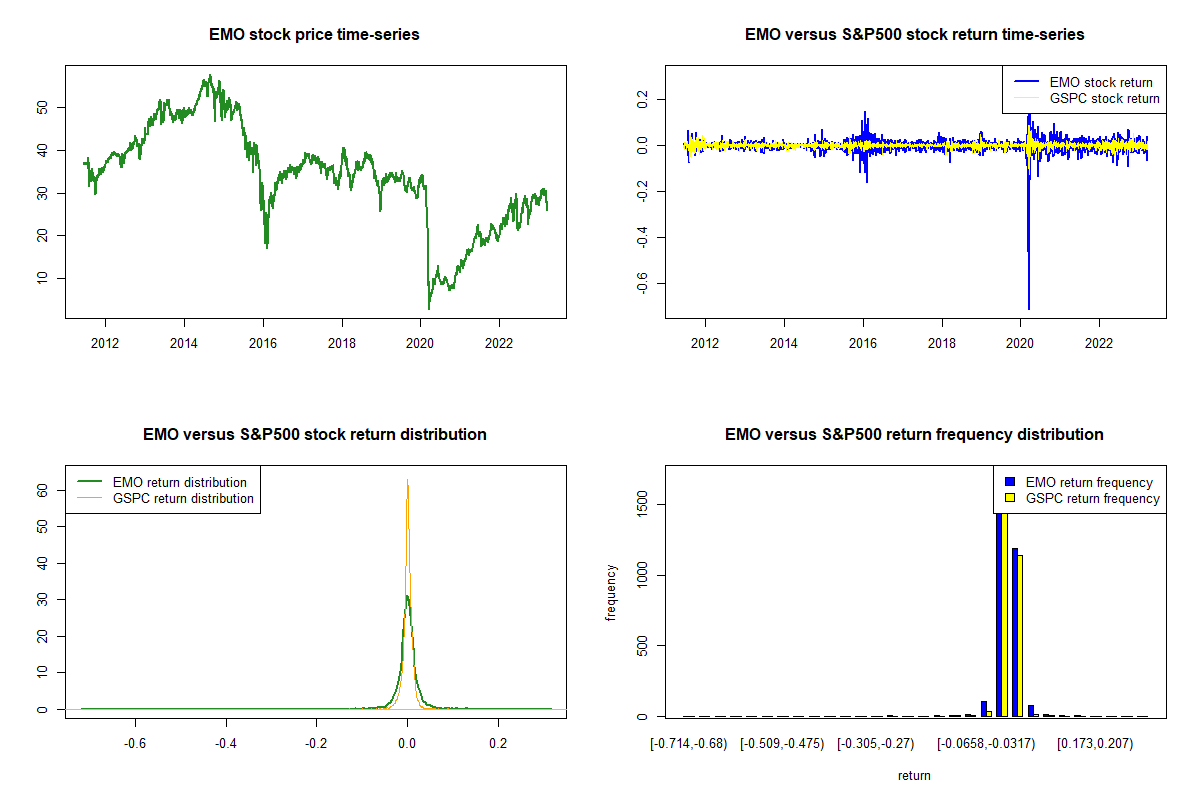 EMO stock price time-series

50
40
30
20
10

2012 2014 2016 2018 2020 2022

EMO versus S&P500 stock return time-series

EMO stock return
GSPC stock return

0.2
0.0
-0.2
-0.4
-0.6

2012 2014 2016 2018 2020 2022

EMO versus S&P500 stock return distribution

EMO return distribution
GSPC return distribution

60
50
40
30
20
10
0

-0.6 -0.4 -0.2 0.0 0.2

EMO versus S&P500 return frequency distribution

EMO return frequency
GSPC return frequency

frequency

1500
1000
500
0

[-0.714,-0.68) [-0.509,-0.475) [-0.305,-0.27) [-0.0658,-0.0317) [0.173,0.207)

return